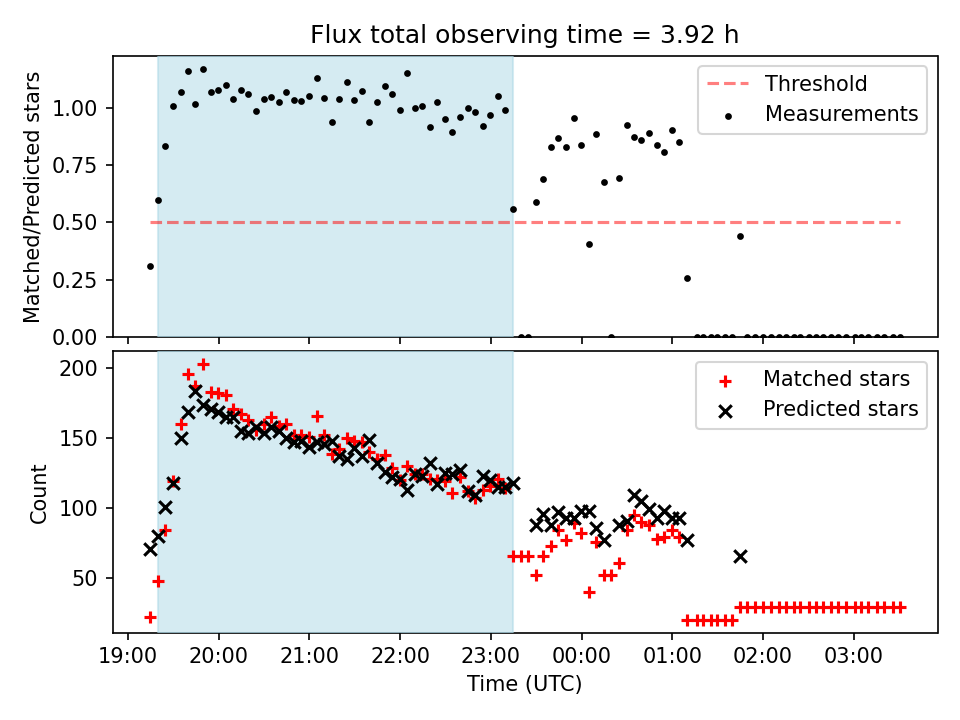 Flux total observing time = 3.92 h

Matched/Predicted stars

1.00
0.75
0.50
0.25
0.00

Threshold
Measurements

Count

200
150
100
50

Matched stars
Predicted stars

19:00 20:00 21:00 22:00 23:00 00:00 01:00 02:00 03:00

Time (UTC)